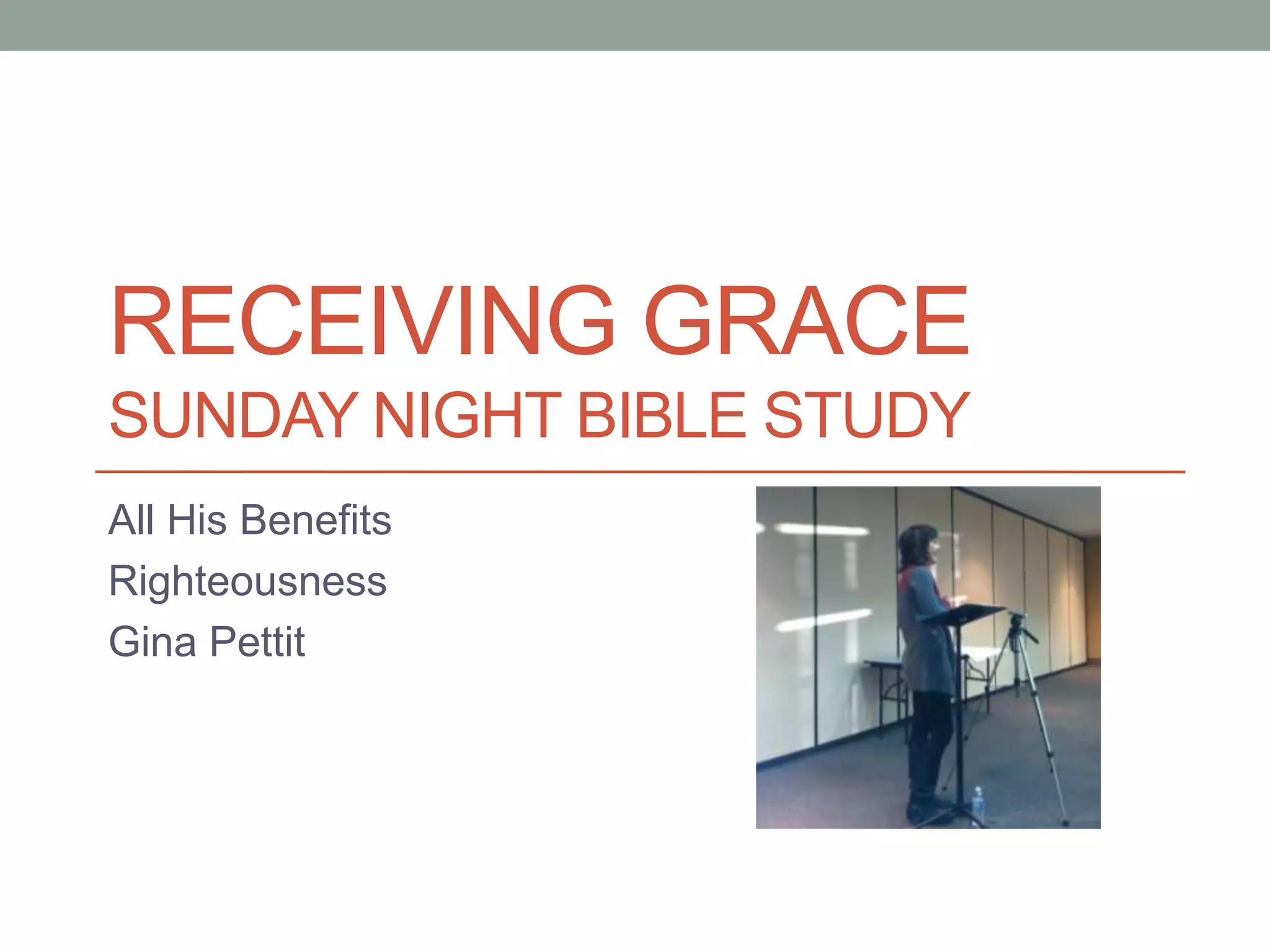 RECEIVING GRACE
SUNDAY NIGHT BIBLE STUDY

All His Benefits
Righteousness
Gina Pettit